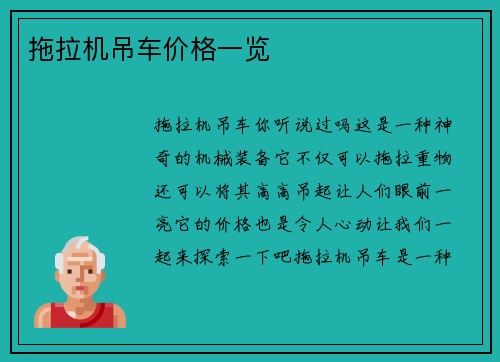 拖拉机吊车价格一览

拖拉机吊车你听说过吗这是一种神奇的机械装备它不仅可以拖拉重物还可以将其高高吊起让人们眼前一亮它的价格也是令人心动让我们一起来探索一下吧拖拉机吊车是一种